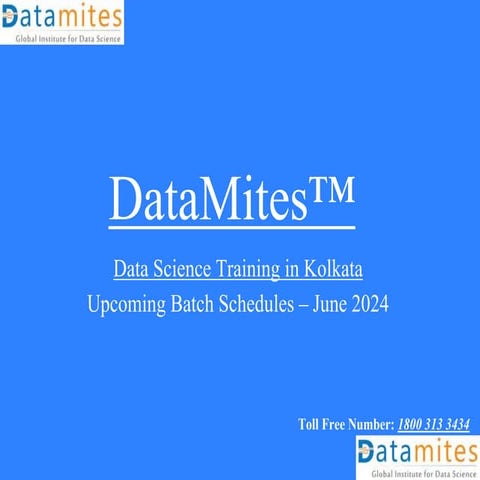 Datamites
Global Institute for Data Science

DataMites™

Data Science Training in Kolkata
Upcoming Batch Schedules – June 2024

Toll Free Number: 1800 313 3434

Datamites
Global Institute for Data Science